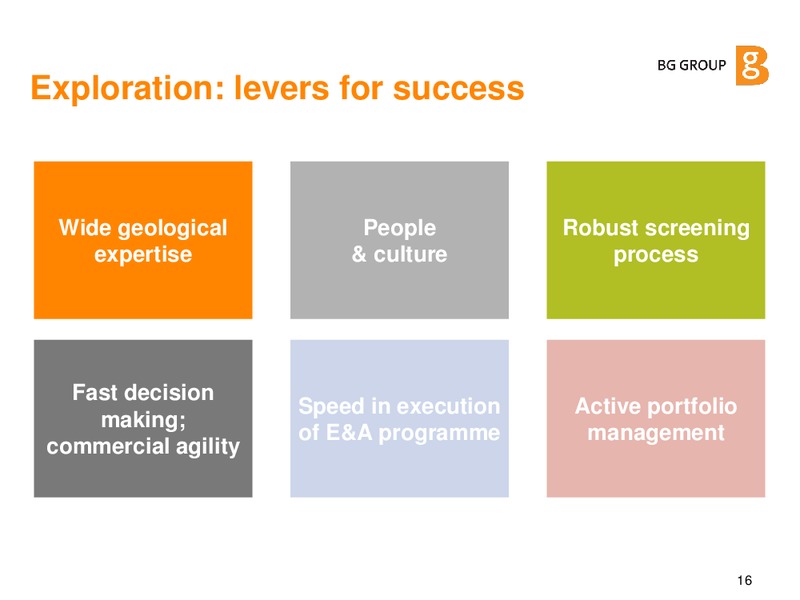 BG GROUP

Exploration: levers for success

Wide geological expertise

People & culture

Robust screening process

Fast decision making; commercial agility

Speed in execution of E&A programme

Active portfolio management

16